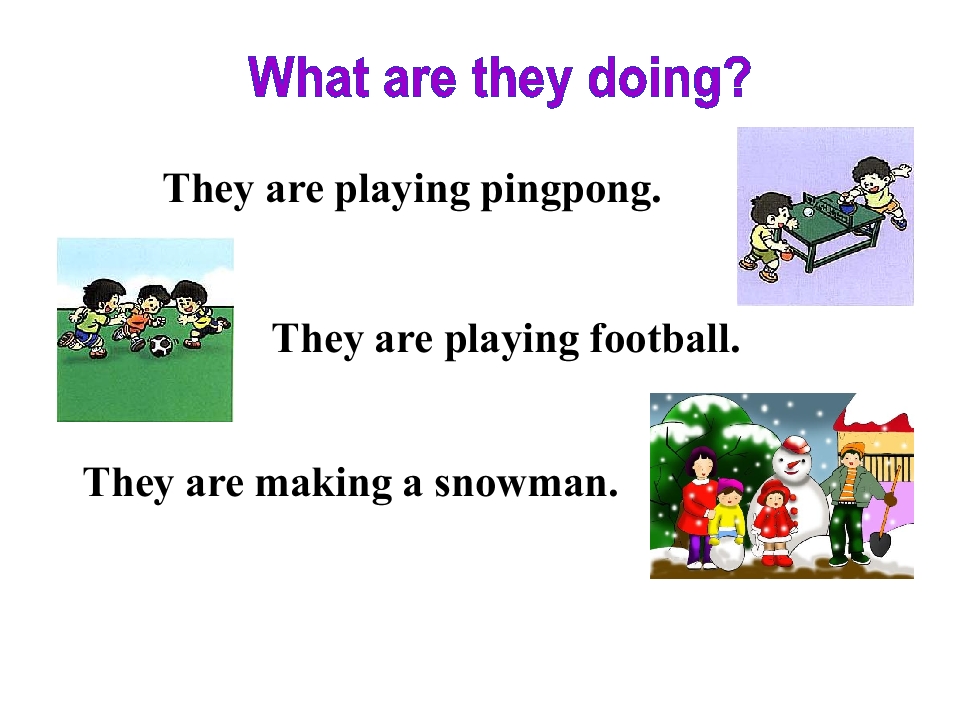 What are they doing?

They are playing pingpong.

They are playing football.

They are making a snowman.